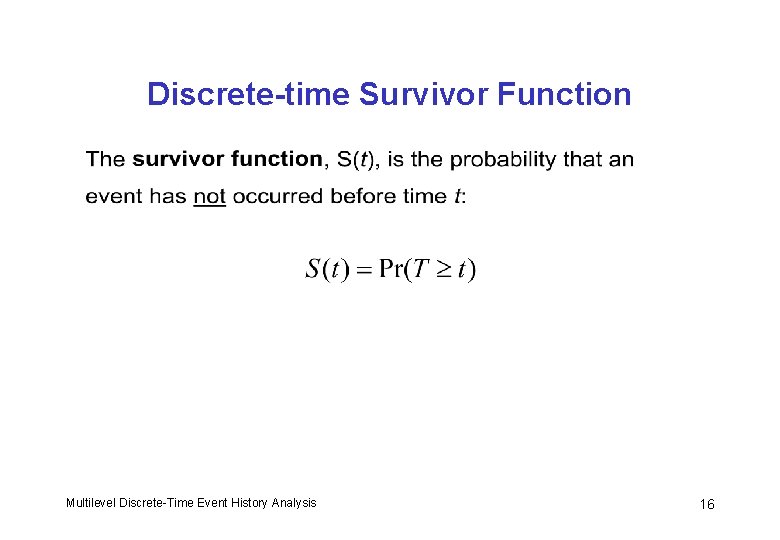 Discrete-time Survivor Function

The survivor function, S($t$), is the probability that an event has not occurred before time $t$:

$S(t) = \Pr(T \geq t)$

Multilevel Discrete-Time Event History Analysis

16